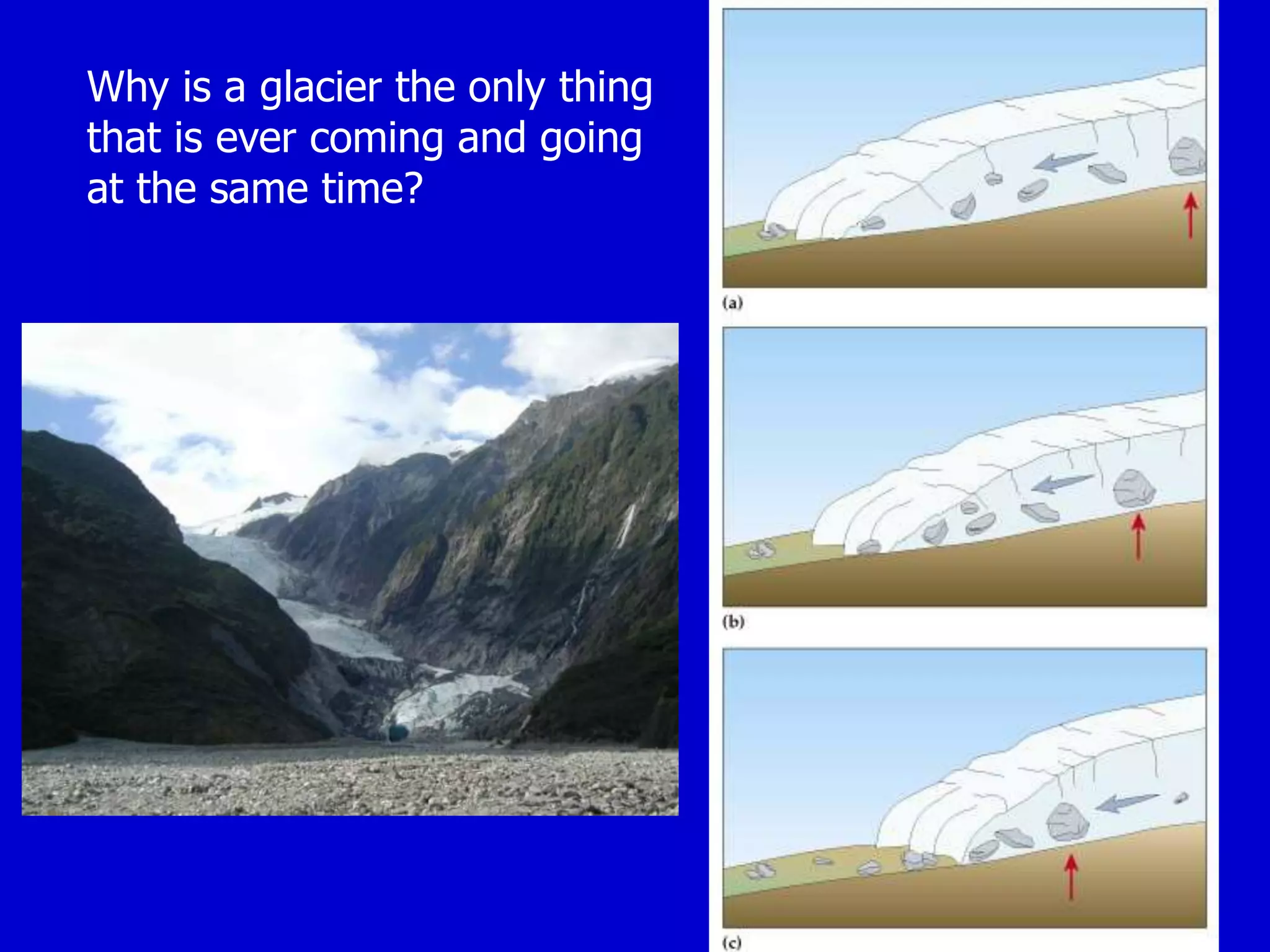 Why is a glacier the only thing that is ever coming and going at the same time?

(a)

(b)

(c)